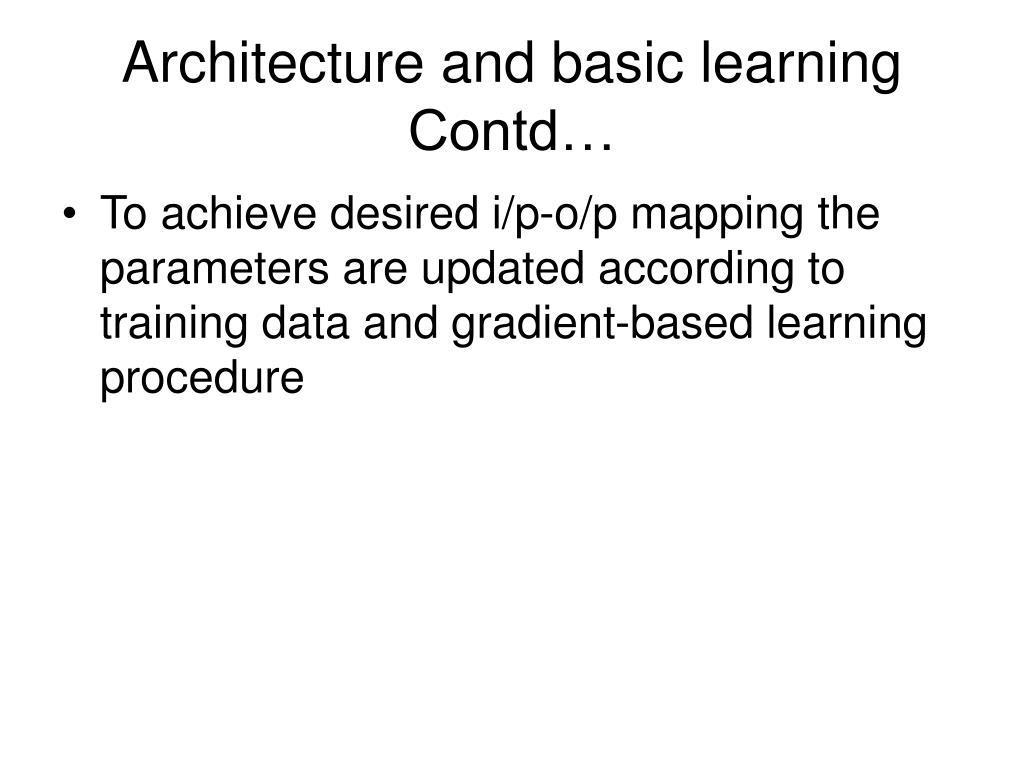 Architecture and basic learning Contd…

• To achieve desired i/p-o/p mapping the parameters are updated according to training data and gradient-based learning procedure